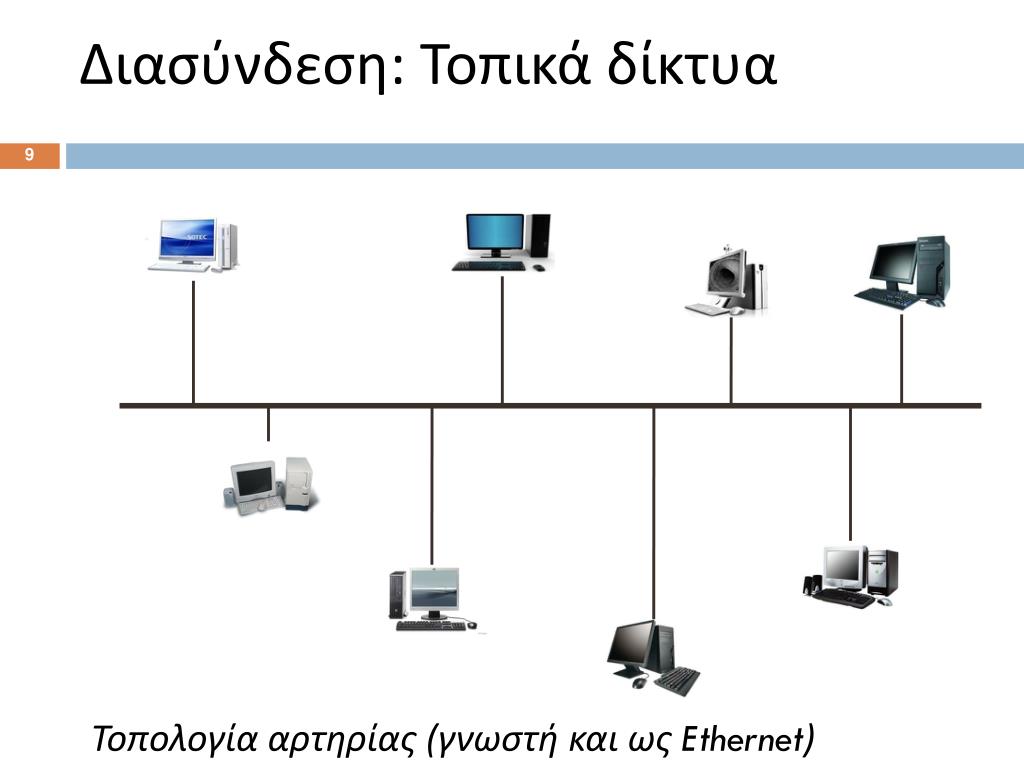 Διασύνδεση: Τοπικά δίκτυα

9

SOTEC

Τοπολογία αρτηρίας (γνωστή και ως Ethernet)